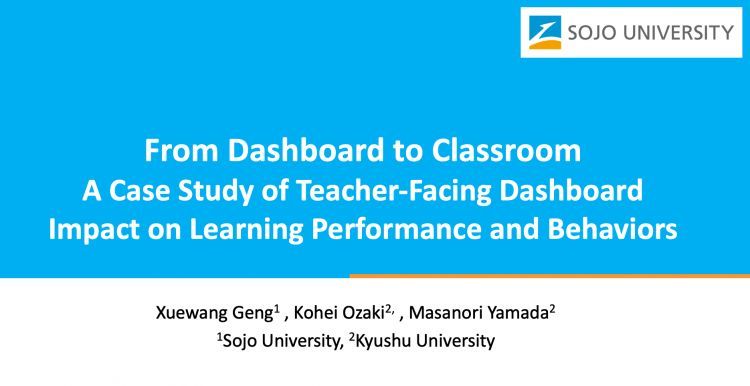 SOJO UNIVERSITY

From Dashboard to Classroom
A Case Study of Teacher-Facing Dashboard Impact on Learning Performance and Behaviors

Xuewang Geng$^1$ , Kohei Ozaki$^{2,}$ , Masanori Yamada$^2$
$^1$Sojo University, $^2$Kyushu University